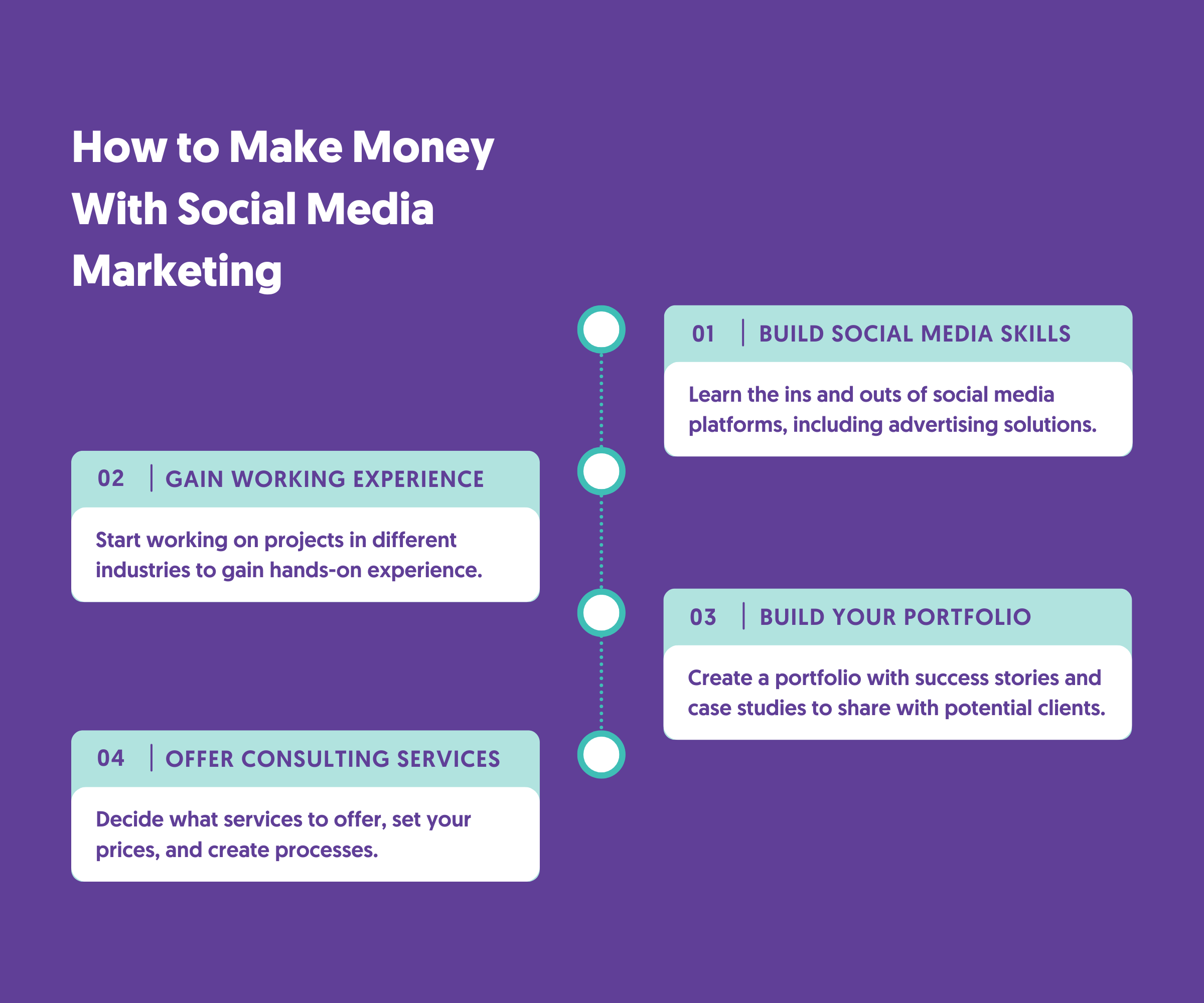 How to Make Money With Social Media Marketing

01 | BUILD SOCIAL MEDIA SKILLS

Learn the ins and outs of social media platforms, including advertising solutions.

02 | GAIN WORKING EXPERIENCE

Start working on projects in different industries to gain hands-on experience.

03 | BUILD YOUR PORTFOLIO

Create a portfolio with success stories and case studies to share with potential clients.

04 | OFFER CONSULTING SERVICES

Decide what services to offer, set your prices, and create processes.